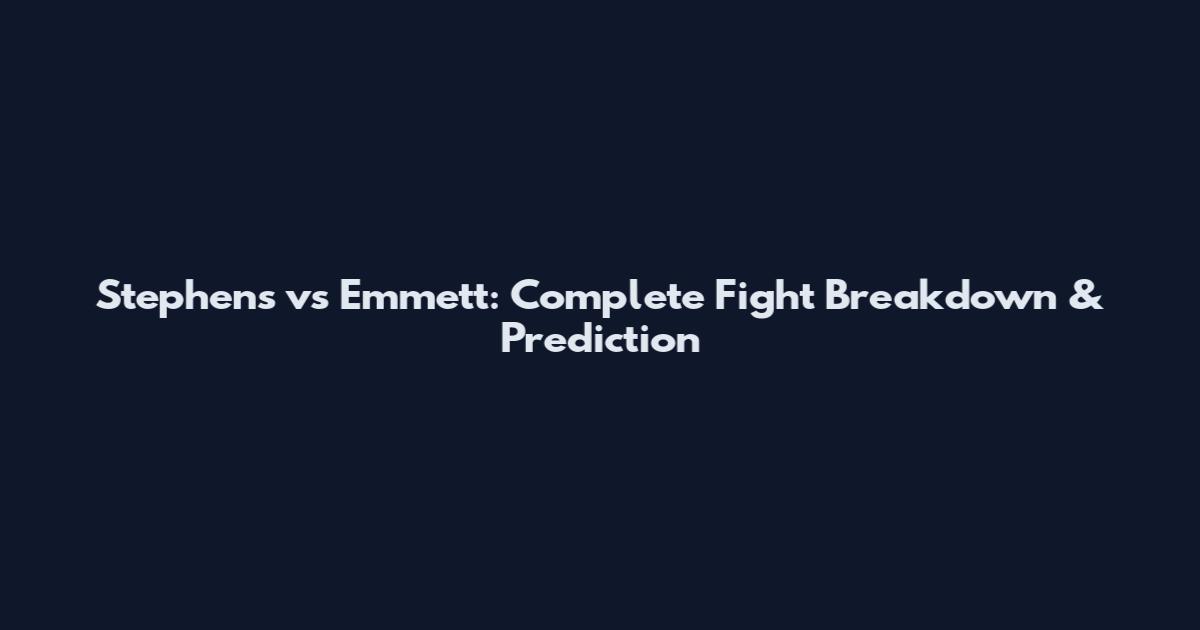 Stephens vs Emmett: Complete Fight Breakdown & Prediction